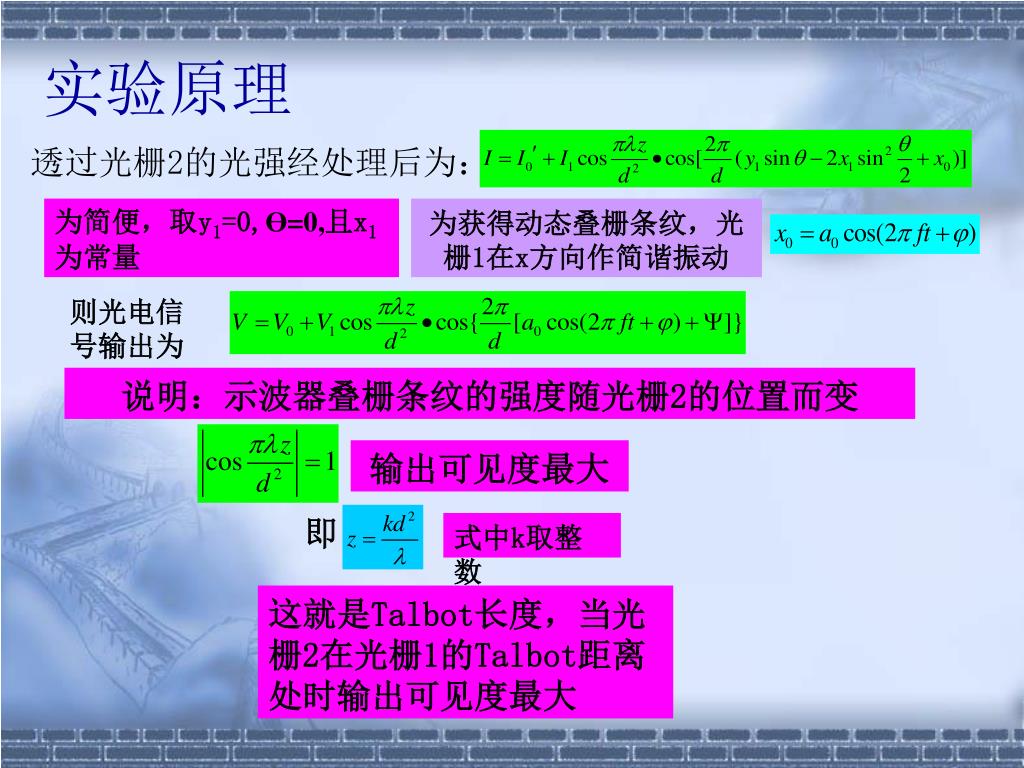 实验原理

透过光栅2的光强经处理后为：$I = I_0' + I_1 \cos\frac{\pi\lambda z}{d^2} \bullet \cos[\frac{2\pi}{d}(y_1 \sin\theta - 2x_1 \sin^2\frac{\theta}{2} + x_0)]$

为简便，取$y_1$=0, ϴ=0,且$x_1$为常量

为获得动态叠栅条纹，光栅1在x方向作简谐振动

$x_0 = a_0 \cos(2\pi ft + \varphi)$

则光电信号输出为 $V = V_0 + V_1 \cos\frac{\pi\lambda z}{d^2} \bullet \cos\{\frac{2\pi}{d}[a_0 \cos(2\pi ft + \varphi) + \Psi]\}$

说明：示波器叠栅条纹的强度随光栅2的位置而变

$\left|\cos\frac{\pi\lambda z}{d^2}\right| = 1$

输出可见度最大

即 $z = \frac{kd^2}{\lambda}$

式中k取整数

这就是Talbot长度，当光栅2在光栅1的Talbot距离处时输出可见度最大